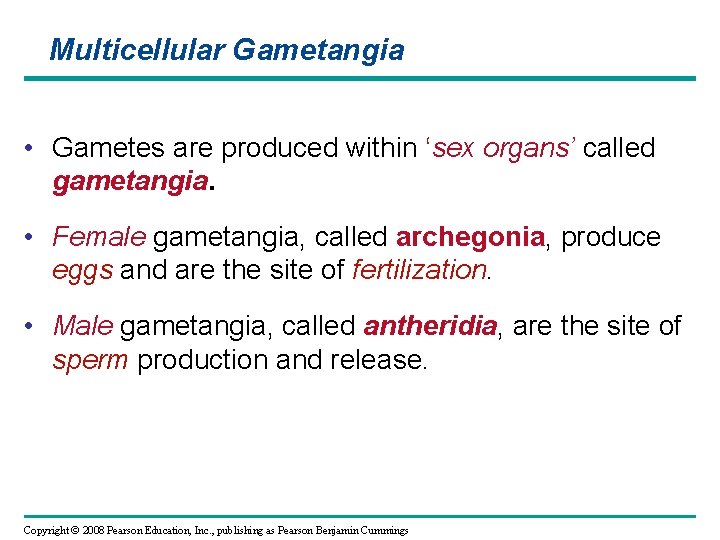 Multicellular Gametangia

• Gametes are produced within ‘sex organs’ called gametangia.

• Female gametangia, called archegonia, produce eggs and are the site of fertilization.

• Male gametangia, called antheridia, are the site of sperm production and release.

Copyright © 2008 Pearson Education, Inc., publishing as Pearson Benjamin Cummings